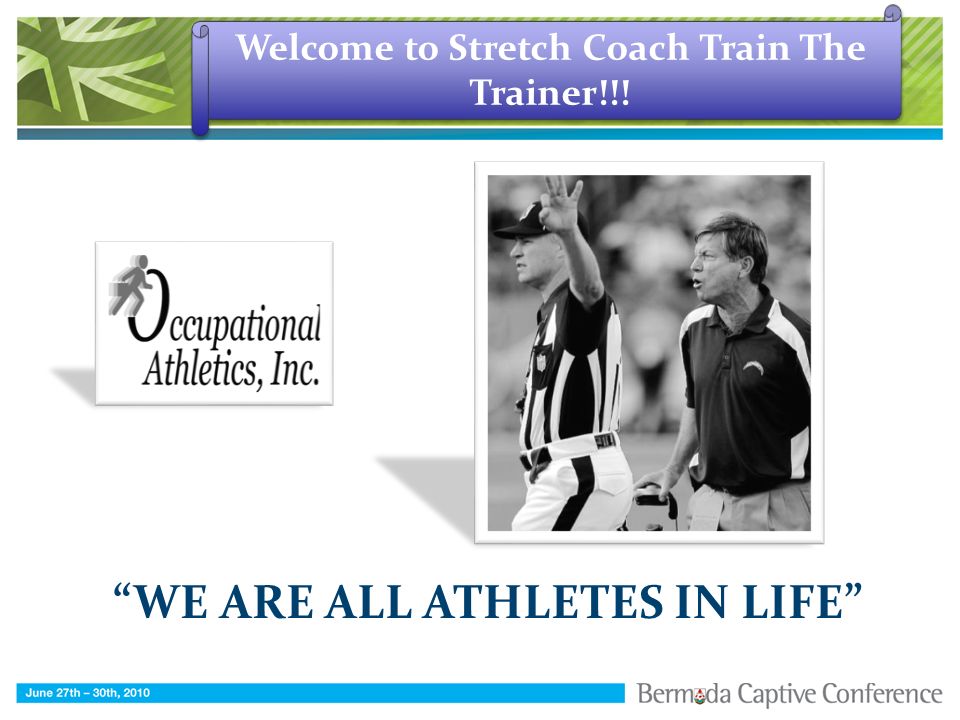 Welcome to Stretch Coach Train The Trainer!!!

Occupational Athletics, Inc.

"WE ARE ALL ATHLETES IN LIFE"

June 27th – 30th, 2010

Bermuda Captive Conference